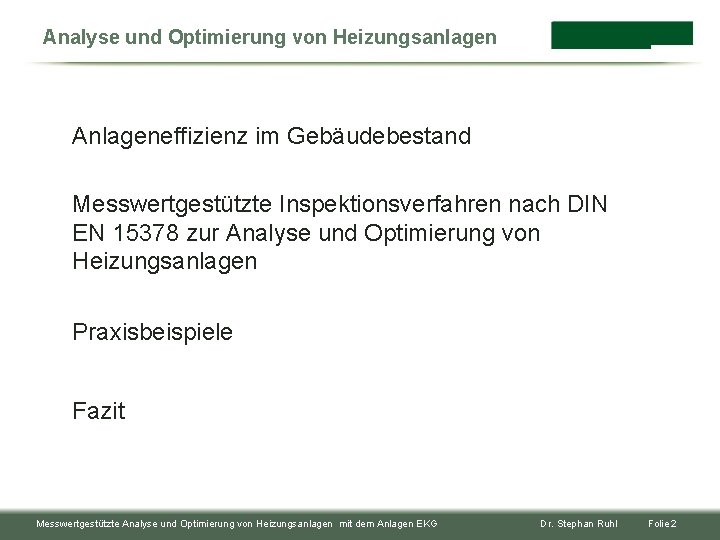 Analyse und Optimierung von Heizungsanlagen

Anlageneffizienz im Gebäudebestand

Messwertgestützte Inspektionsverfahren nach DIN EN 15378 zur Analyse und Optimierung von Heizungsanlagen

Praxisbeispiele

Fazit

Messwertgestützte Analyse und Optimierung von Heizungsanlagen mit dem Anlagen EKG Dr. Stephan Ruhl Folie 2